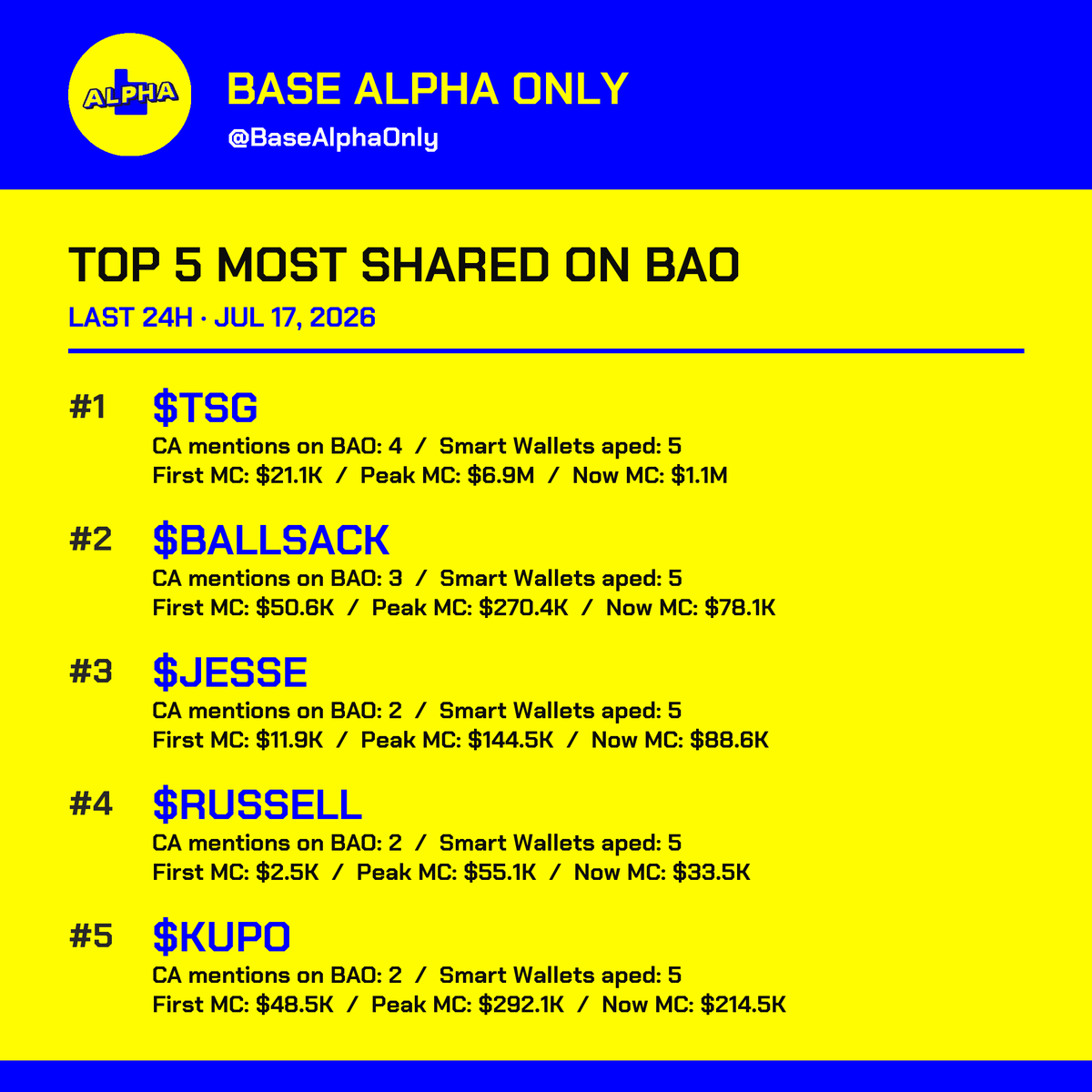 ALPHA

BASE ALPHA ONLY

@BaseAlphaOnly

TOP 5 MOST SHARED ON BAO

LAST 24H · JUL 17, 2026

#1 \$TSG
CA mentions on BAO: 4 / Smart Wallets aped: 5
First MC: \$21.1K / Peak MC: \$6.9M / Now MC: \$1.1M

#2 \$BALLSACK
CA mentions on BAO: 3 / Smart Wallets aped: 5
First MC: \$50.6K / Peak MC: \$270.4K / Now MC: \$78.1K

#3 \$JESSE
CA mentions on BAO: 2 / Smart Wallets aped: 5
First MC: \$11.9K / Peak MC: \$144.5K / Now MC: \$88.6K

#4 \$RUSSELL
CA mentions on BAO: 2 / Smart Wallets aped: 5
First MC: \$2.5K / Peak MC: \$55.1K / Now MC: \$33.5K

#5 \$KUPO
CA mentions on BAO: 2 / Smart Wallets aped: 5
First MC: \$48.5K / Peak MC: \$292.1K / Now MC: \$214.5K